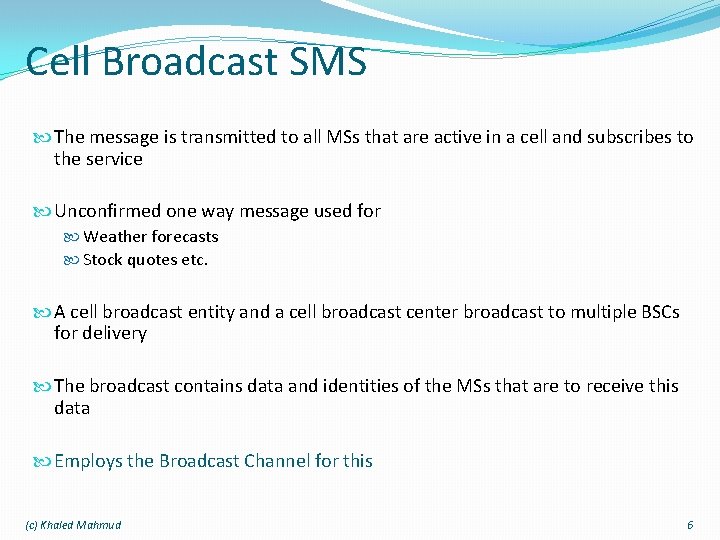 Cell Broadcast SMS

The message is transmitted to all MSs that are active in a cell and subscribes to the service

Unconfirmed one way message used for
Weather forecasts
Stock quotes etc.

A cell broadcast entity and a cell broadcast center broadcast to multiple BSCs for delivery

The broadcast contains data and identities of the MSs that are to receive this data

Employs the Broadcast Channel for this

(c) Khaled Mahmud

6